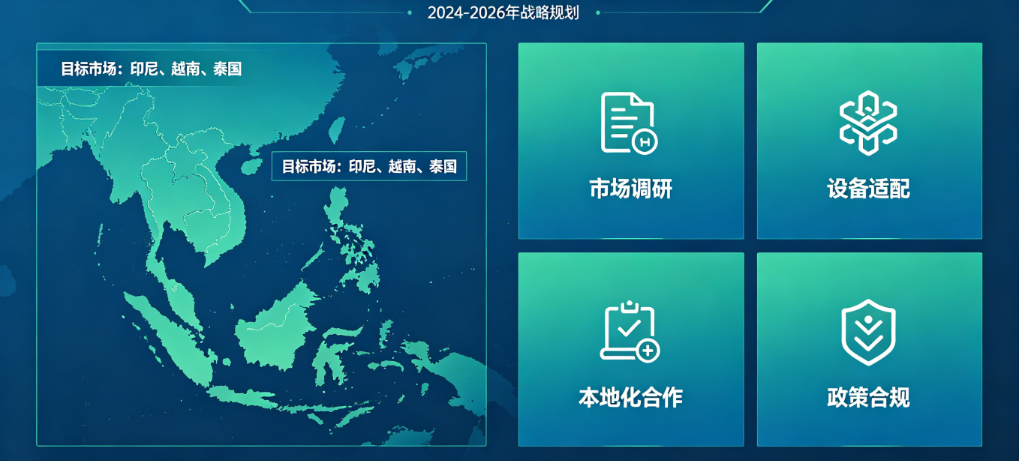 2024-2026年战略规划

目标市场：印尼、越南、泰国

目标市场：印尼、越南、泰国

市场调研

设备适配

本地化合作

政策合规